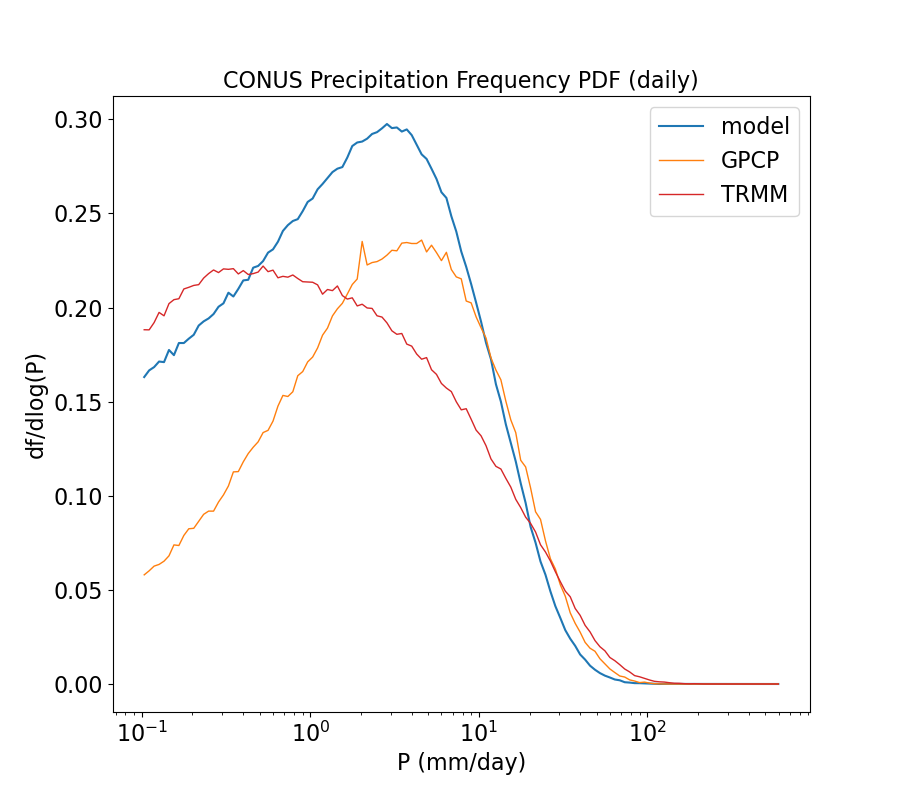 CONUS Precipitation Frequency PDF (daily)

model
GPCP
TRMM

0.30
0.25
0.20
0.15
0.10
0.05
0.00

df/dlog(P)

$10^{-1}$
$10^{0}$
$10^{1}$
$10^{2}$

P (mm/day)